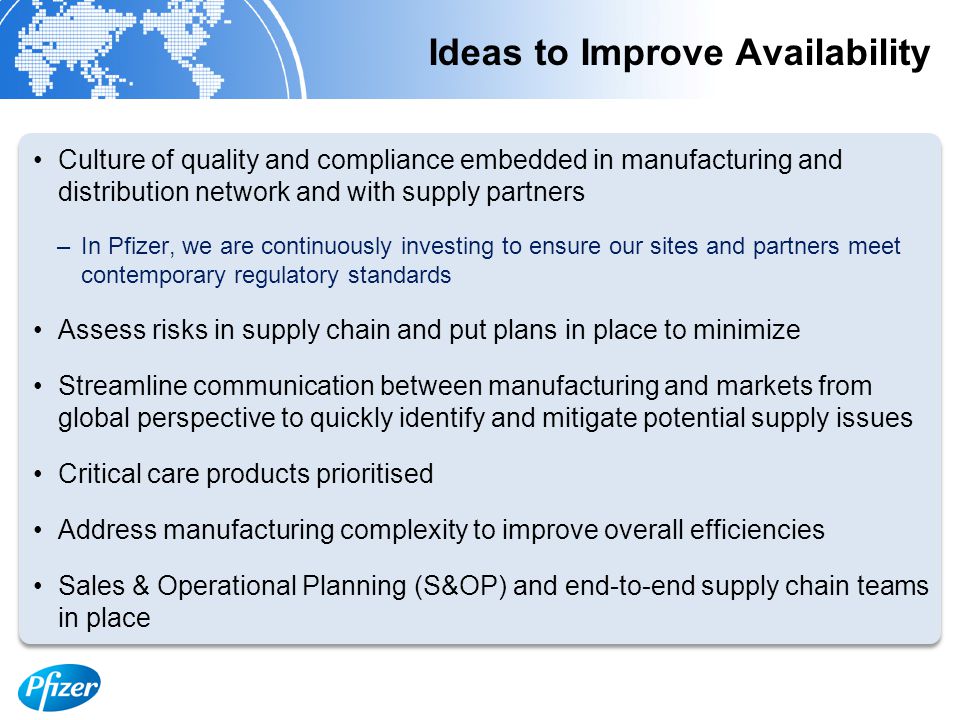 Ideas to Improve Availability

• Culture of quality and compliance embedded in manufacturing and distribution network and with supply partners

– In Pfizer, we are continuously investing to ensure our sites and partners meet contemporary regulatory standards

• Assess risks in supply chain and put plans in place to minimize

• Streamline communication between manufacturing and markets from global perspective to quickly identify and mitigate potential supply issues

• Critical care products prioritised

• Address manufacturing complexity to improve overall efficiencies

• Sales & Operational Planning (S&OP) and end-to-end supply chain teams in place

Pfizer